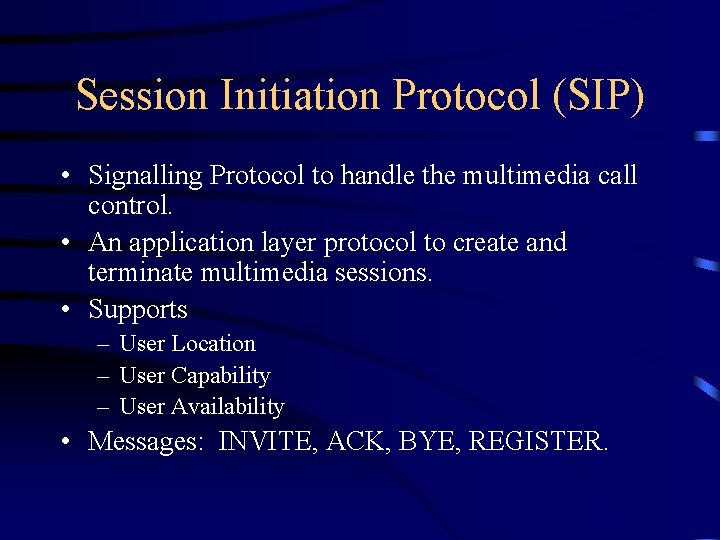 Session Initiation Protocol (SIP)

• Signalling Protocol to handle the multimedia call control.

• An application layer protocol to create and terminate multimedia sessions.

• Supports
– User Location
– User Capability
– User Availability

• Messages: INVITE, ACK, BYE, REGISTER.